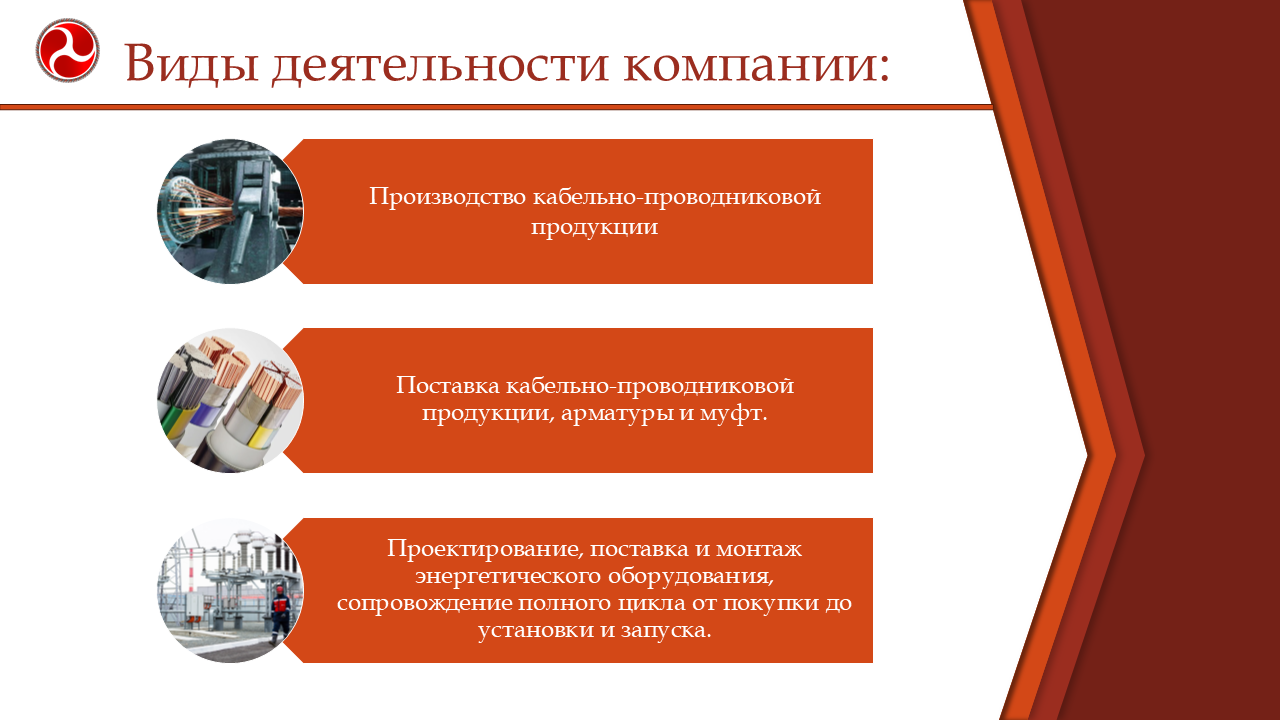 Виды деятельности компании:

Производство кабельно-проводниковой продукции

Поставка кабельно-проводниковой продукции, арматуры и муфт.

Проектирование, поставка и монтаж энергетического оборудования, сопровождение полного цикла от покупки до установки и запуска.